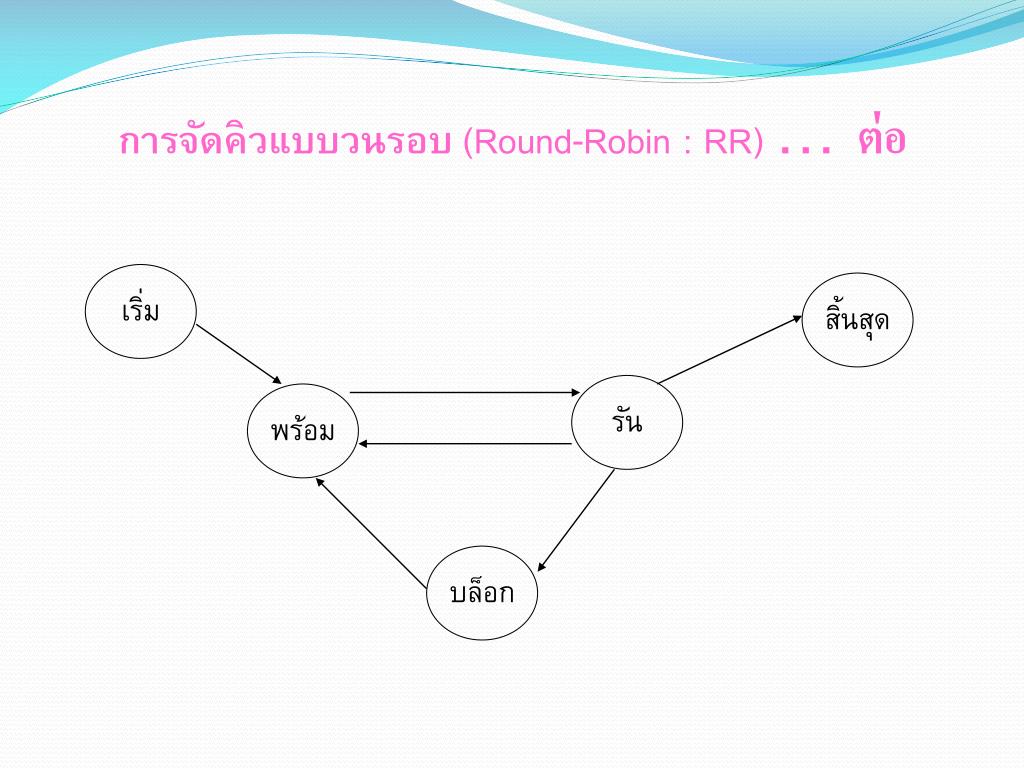 การจัดคิวแบบวนรอบ (Round-Robin : RR) ... ต่อ

เริ่ม

สิ้นสุด

พร้อม

รัน

บล็อก